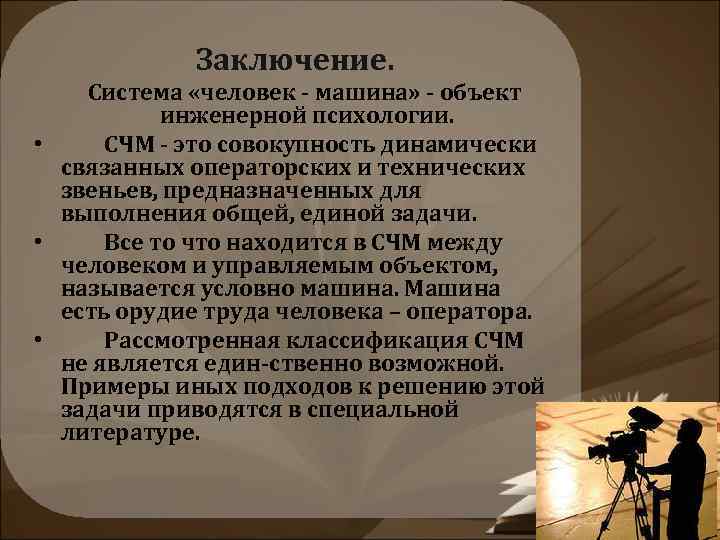 Заключение.

Система «человек - машина» - объект инженерной психологии.

• СЧМ - это совокупность динамически связанных операторских и технических звеньев, предназначенных для выполнения общей, единой задачи.

• Все то что находится в СЧМ между человеком и управляемым объектом, называется условно машина. Машина есть орудие труда человека – оператора.

• Рассмотренная классификация СЧМ не является един-ственно возможной. Примеры иных подходов к решению этой задачи приводятся в специальной литературе.